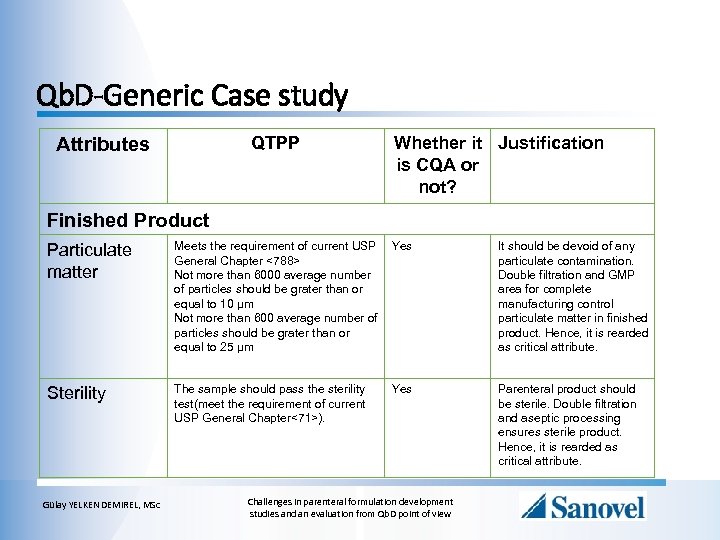 QbD-Generic Case study

| Attributes | QTPP | Whether it is CQA or not? | Justification |
|---|---|---|---|
| Finished Product | | | |
| Particulate matter | Meets the requirement of current USP General Chapter <788> Not more than 6000 average number of particles should be grater than or equal to 10 µm Not more than 600 average number of particles should be grater than or equal to 25 µm | Yes | It should be devoid of any particulate contamination. Double filtration and GMP area for complete manufacturing control particulate matter in finished product. Hence, it is rearded as critical attribute. |
| Sterility | The sample should pass the sterility test(meet the requirement of current USP General Chapter<71>). | Yes | Parenteral product should be sterile. Double filtration and aseptic processing ensures sterile product. Hence, it is rearded as critical attribute. |

Gülay YELKEN DEMIREL, MSc

Challenges in parenteral formulation development studies and an evaluation from QbD point of view

Sanovel